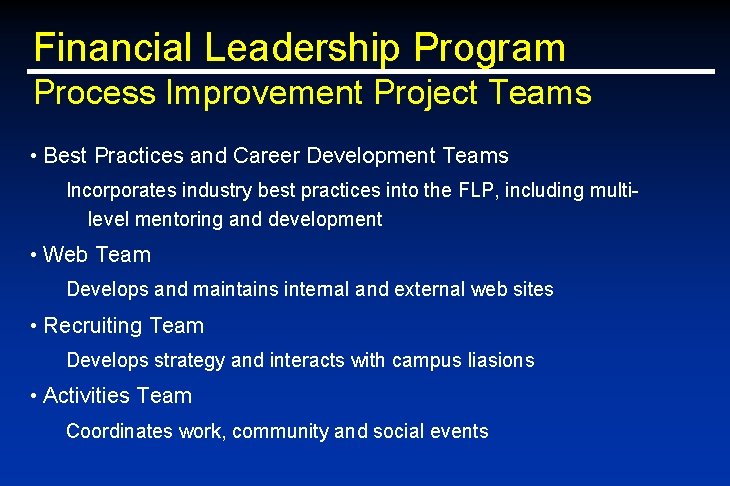 Financial Leadership Program

Process Improvement Project Teams

• Best Practices and Career Development Teams

Incorporates industry best practices into the FLP, including multi-level mentoring and development

• Web Team

Develops and maintains internal and external web sites

• Recruiting Team

Develops strategy and interacts with campus liasions

• Activities Team

Coordinates work, community and social events